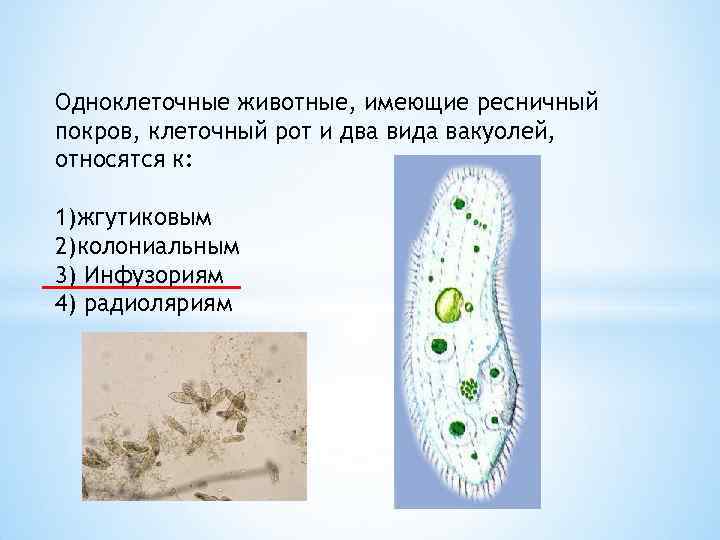 Одноклеточные животные, имеющие ресничный покров, клеточный рот и два вида вакуолей, относятся к:

1)жгутиковым
2)колониальным
3) Инфузориям
4) радиоляриям